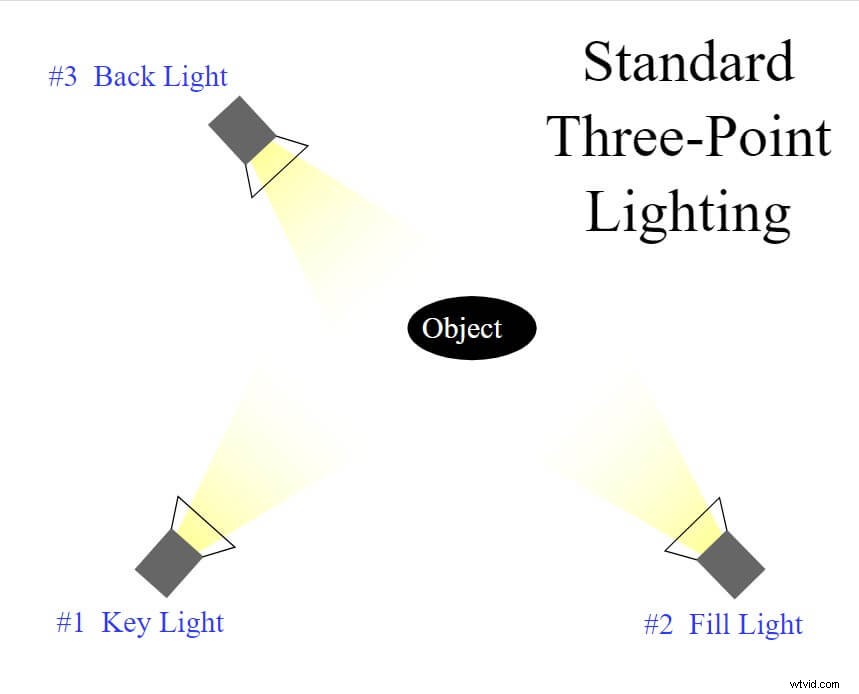 #3 Back Light

Standard Three-Point Lighting

Object

#1 Key Light

#2 Fill Light

wtvid.com